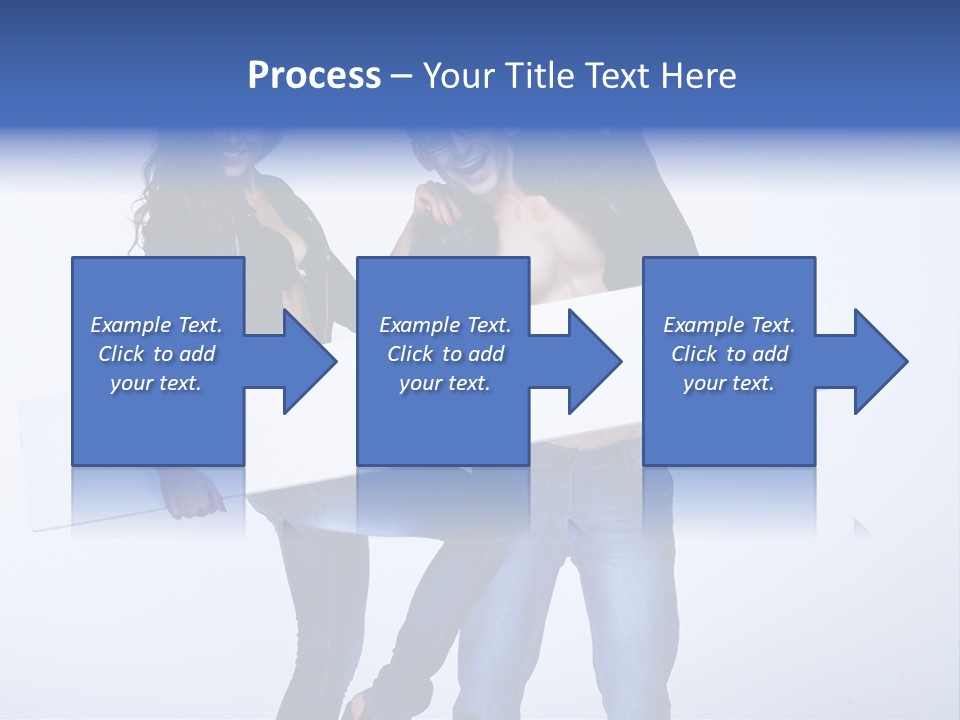 Process – Your Title Text Here

Example Text. Click to add your text.

Example Text. Click to add your text.

Example Text. Click to add your text.